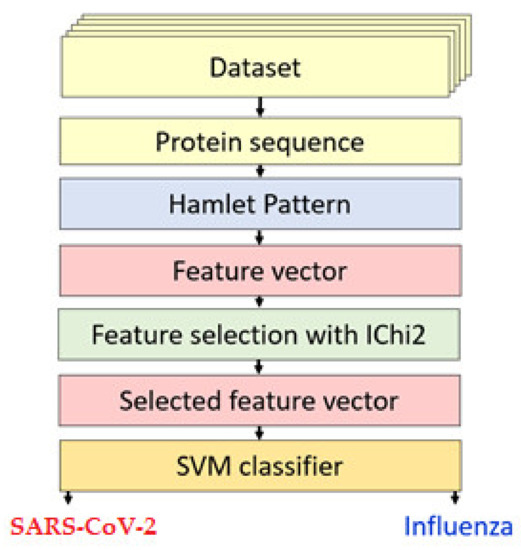 Dataset

Protein sequence

Hamlet Pattern

Feature vector

Feature selection with IChi2

Selected feature vector

SVM classifier

SARS-CoV-2

Influenza